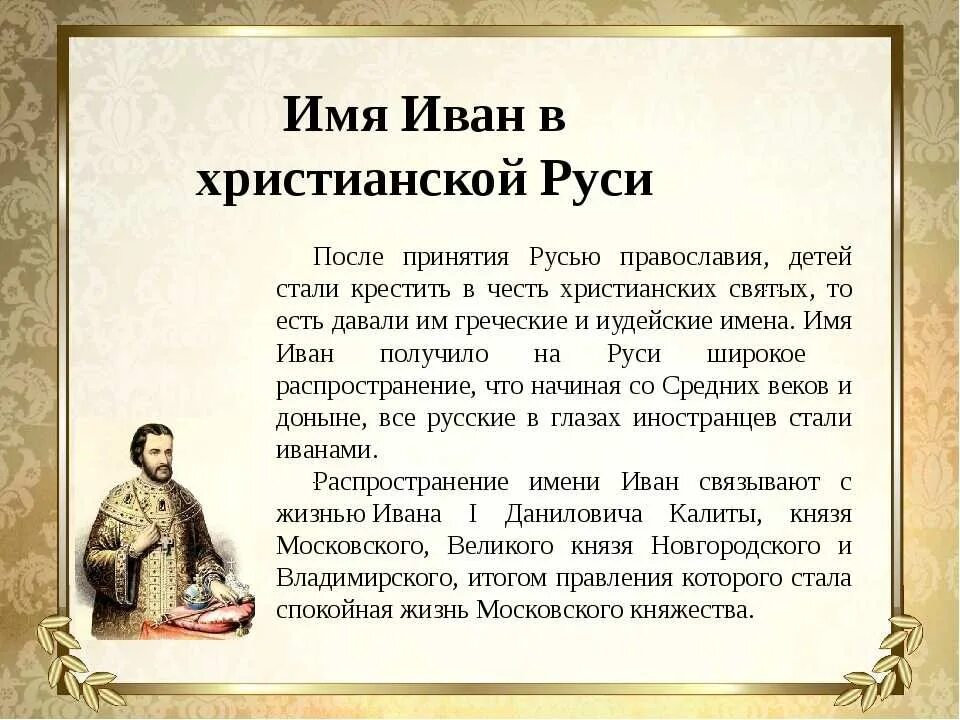 Имя Иван в христианской Руси

После принятия Русью православия, детей стали крестить в честь христианских святых, то есть давали им греческие и иудейские имена. Имя Иван получило на Руси широкое распространение, что начиная со Средних веков и доныне, все русские в глазах иностранцев стали иванами.

Распространение имени Иван связывают с жизнью Ивана I Даниловича Калиты, князя Московского, Великого князя Новгородского и Владимирского, итогом правления которого стала спокойная жизнь Московского княжества.